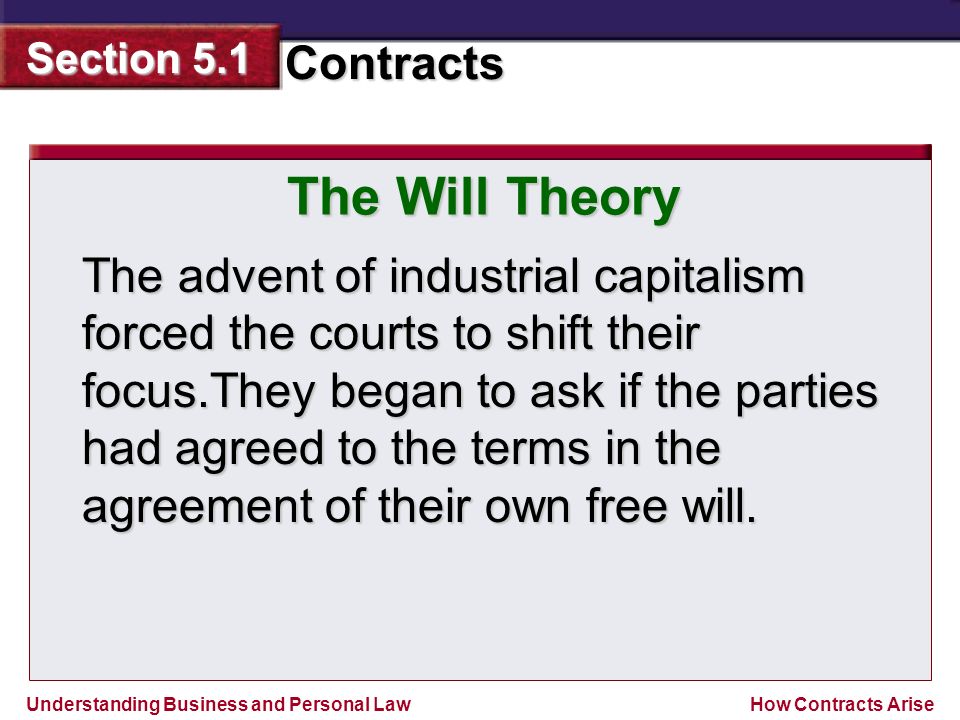 Section 5.1
Contracts

The Will Theory

The advent of industrial capitalism forced the courts to shift their focus.They began to ask if the parties had agreed to the terms in the agreement of their own free will.

Understanding Business and Personal Law

How Contracts Arise